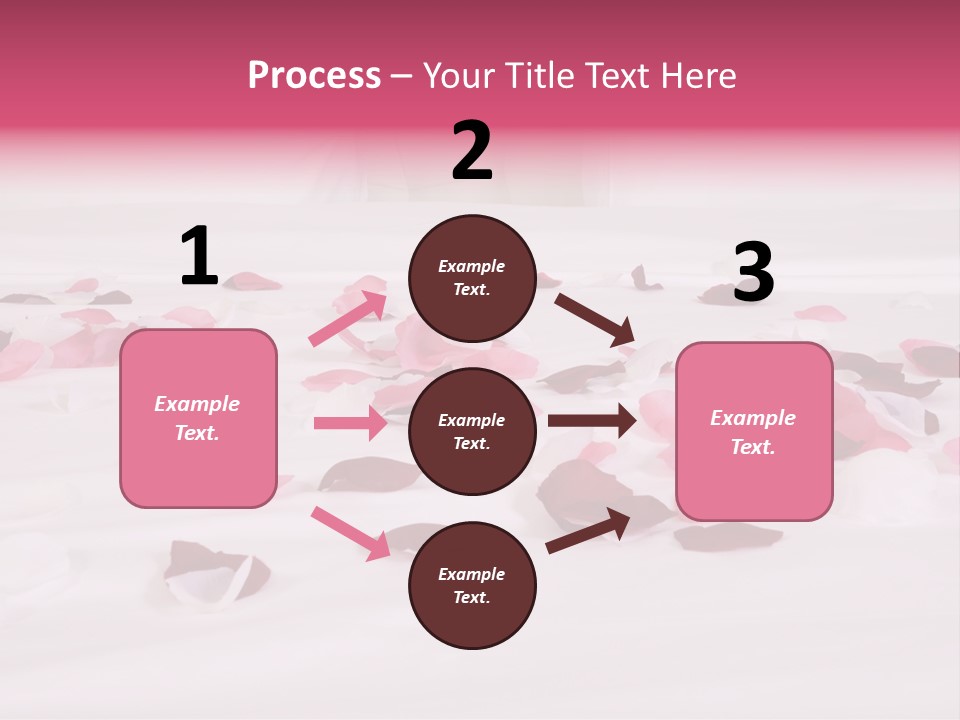 Process – Your Title Text Here

1

Example Text.

2

Example Text.

Example Text.

Example Text.

3

Example Text.